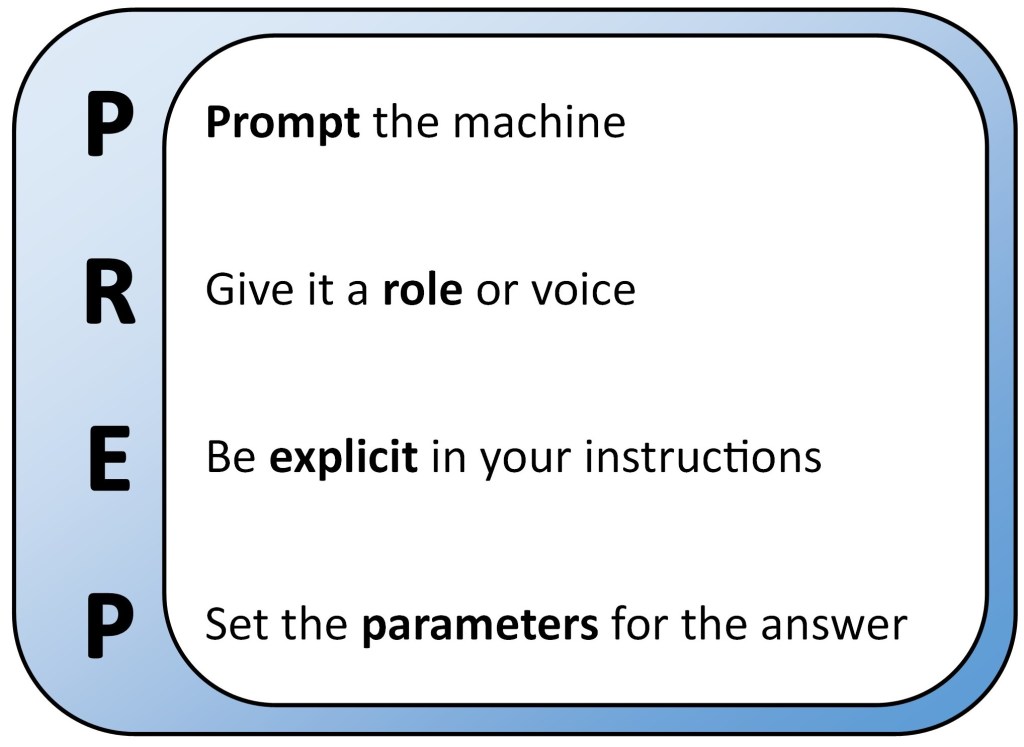 P Prompt the machine

R Give it a role or voice

E Be explicit in your instructions

P Set the parameters for the answer